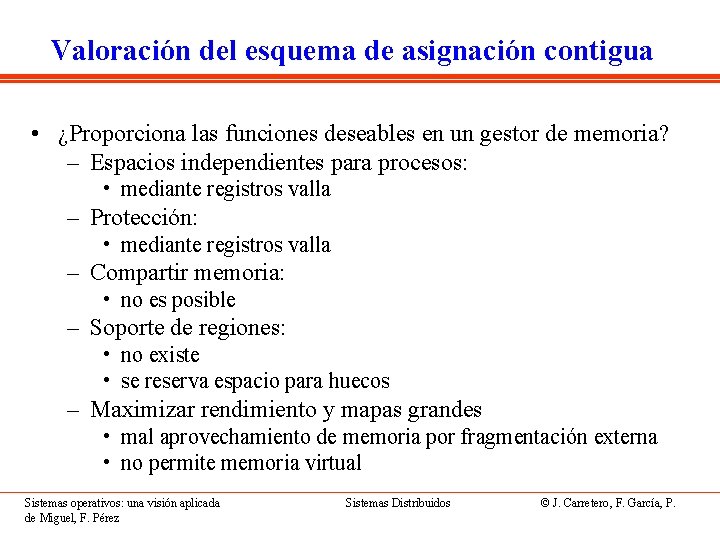 Valoración del esquema de asignación contigua

• ¿Proporciona las funciones deseables en un gestor de memoria?
– Espacios independientes para procesos:
• mediante registros valla
– Protección:
• mediante registros valla
– Compartir memoria:
• no es posible
– Soporte de regiones:
• no existe
• se reserva espacio para huecos
– Maximizar rendimiento y mapas grandes
• mal aprovechamiento de memoria por fragmentación externa
• no permite memoria virtual

Sistemas operativos: una visión aplicada

Sistemas Distribuidos

© J. Carretero, F. García, P. de Miguel, F. Pérez